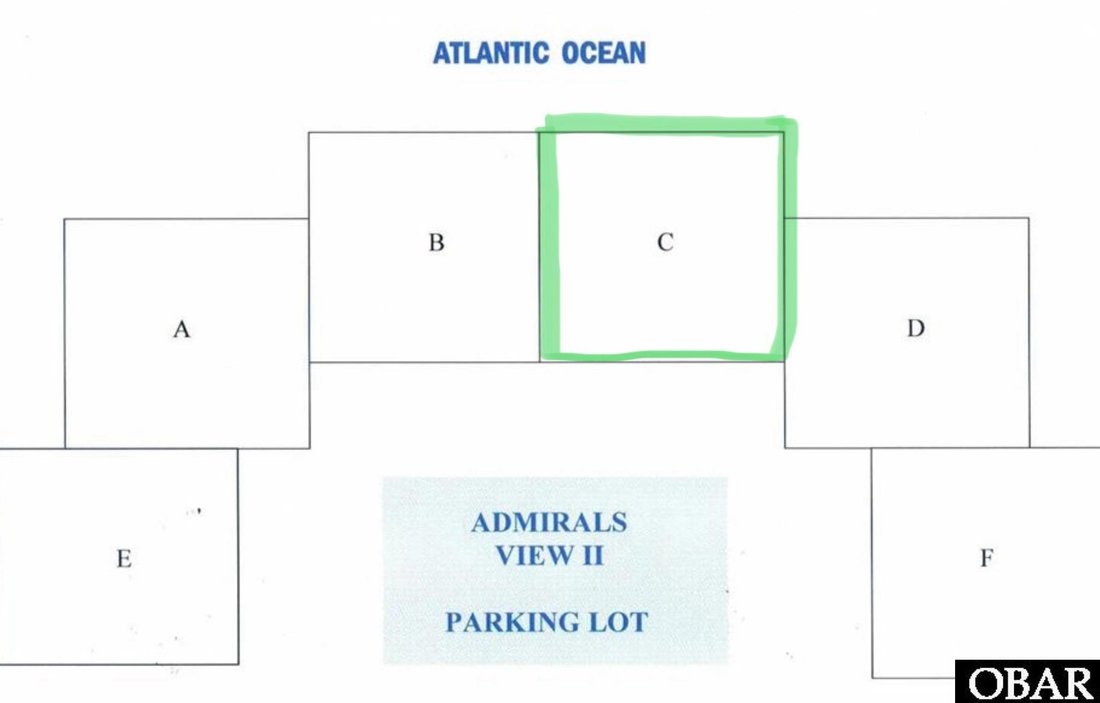 ATLANTIC OCEAN

B

C

A

D

E

ADMIRALS
VIEW II

PARKING LOT

F

OBAR